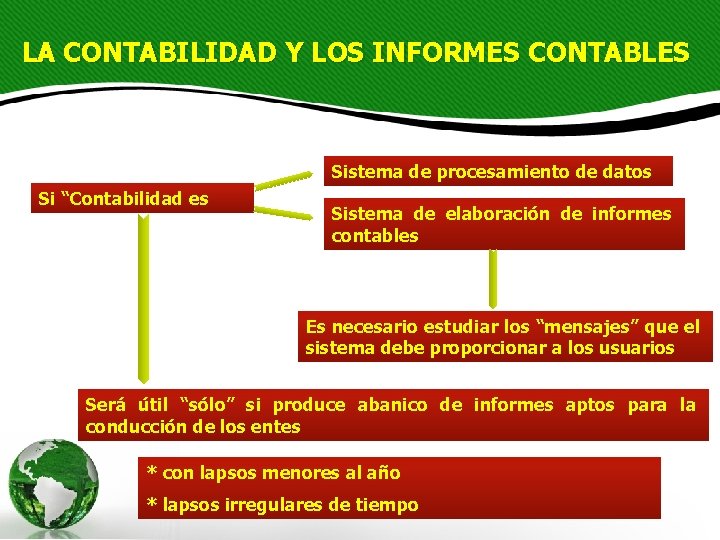 LA CONTABILIDAD Y LOS INFORMES CONTABLES

Si “Contabilidad es

Sistema de procesamiento de datos

Sistema de elaboración de informes contables

Es necesario estudiar los “mensajes” que el sistema debe proporcionar a los usuarios

Será útil “sólo” si produce abanico de informes aptos para la conducción de los entes

* con lapsos menores al año

* lapsos irregulares de tiempo